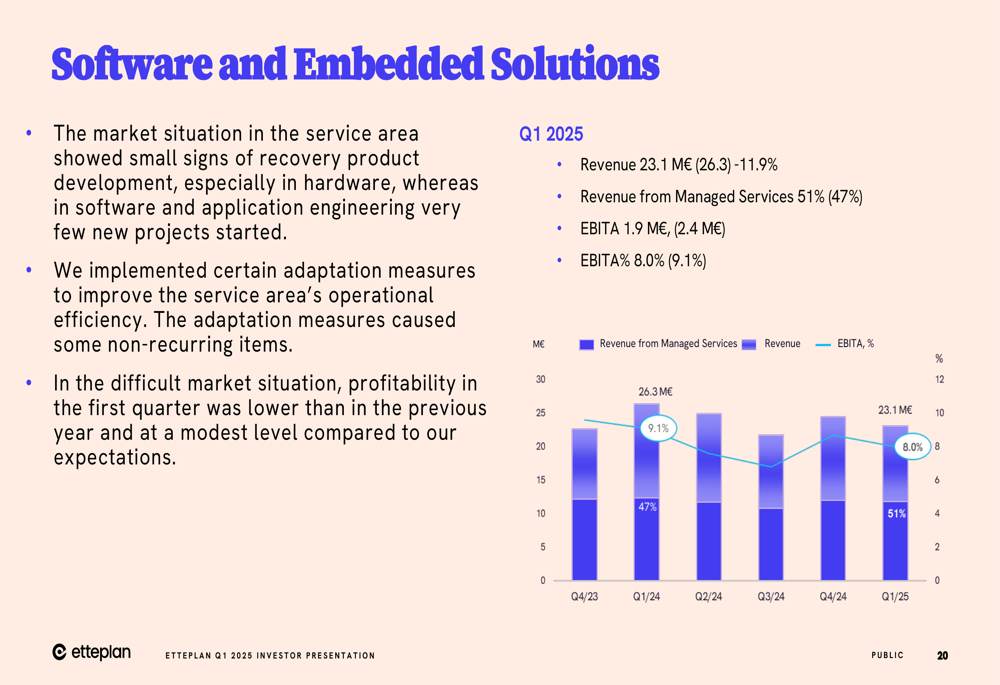 Software and Embedded Solutions

• The market situation in the service area showed small signs of recovery product development, especially in hardware, whereas in software and application engineering very few new projects started.

• We implemented certain adaptation measures to improve the service area's operational efficiency. The adaptation measures caused some non-recurring items.

• In the difficult market situation, profitability in the first quarter was lower than in the previous year and at a modest level compared to our expectations.

Q1 2025

• Revenue 23.1 M€ (26.3) -11.9%

• Revenue from Managed Services 51% (47%)

• EBITA 1.9 M€, (2.4 M€)

• EBITA% 8.0% (9.1%)

M€

Revenue from Managed Services Revenue EBITA, %

%

30
25
20
15
10
5
0

12
10
8
6
4
2
0

26.3 M€
9.1%
47%
23.1 M€
8.0%
51%

Q4/23 Q1/24 Q2/24 Q3/24 Q4/24 Q1/25

etteplan

ETTEPLAN Q1 2025 INVESTOR PRESENTATION

PUBLIC

20